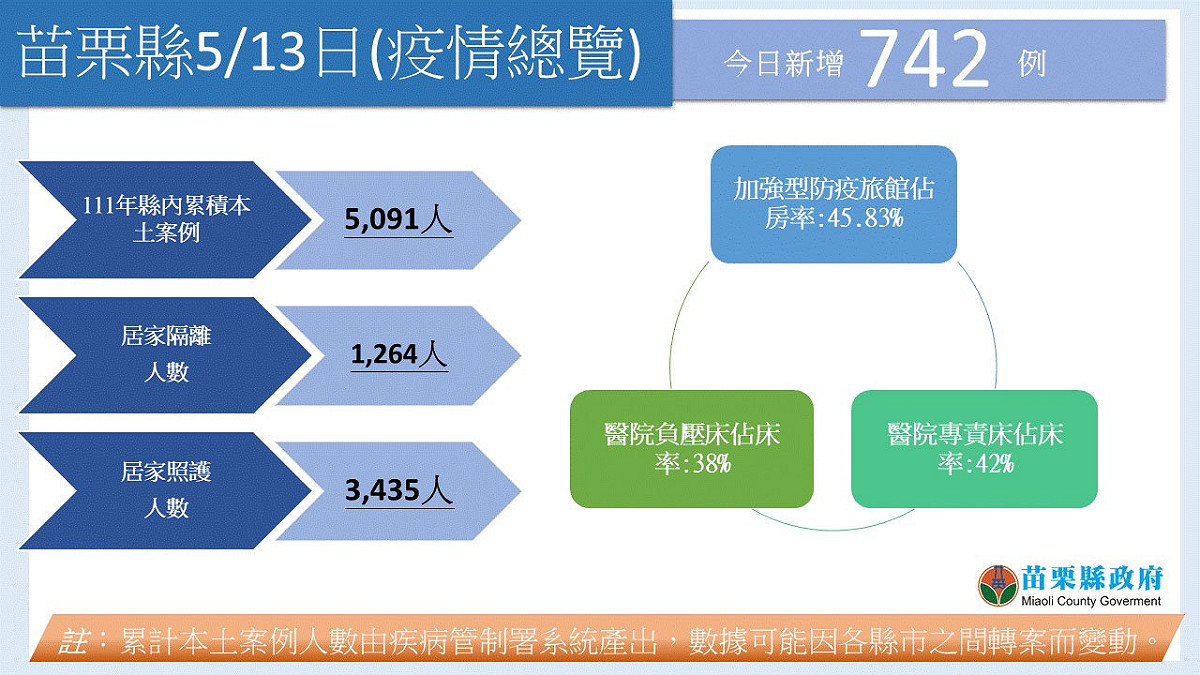 苗栗縣5/13日(疫情總覽)

今日新增 742 例

111年縣內累積本土案例

5,091人

居家隔離人數

1,264人

居家照護人數

3,435人

加強型防疫旅館佔房率:45.83%

醫院負壓床佔床率:38%

醫院專責床佔床率:42%

苗栗縣政府
Miaoli County Goverment

註:累計本土案例人數由疾病管制署系統產出,數據可能因各縣市之間轉案而變動。